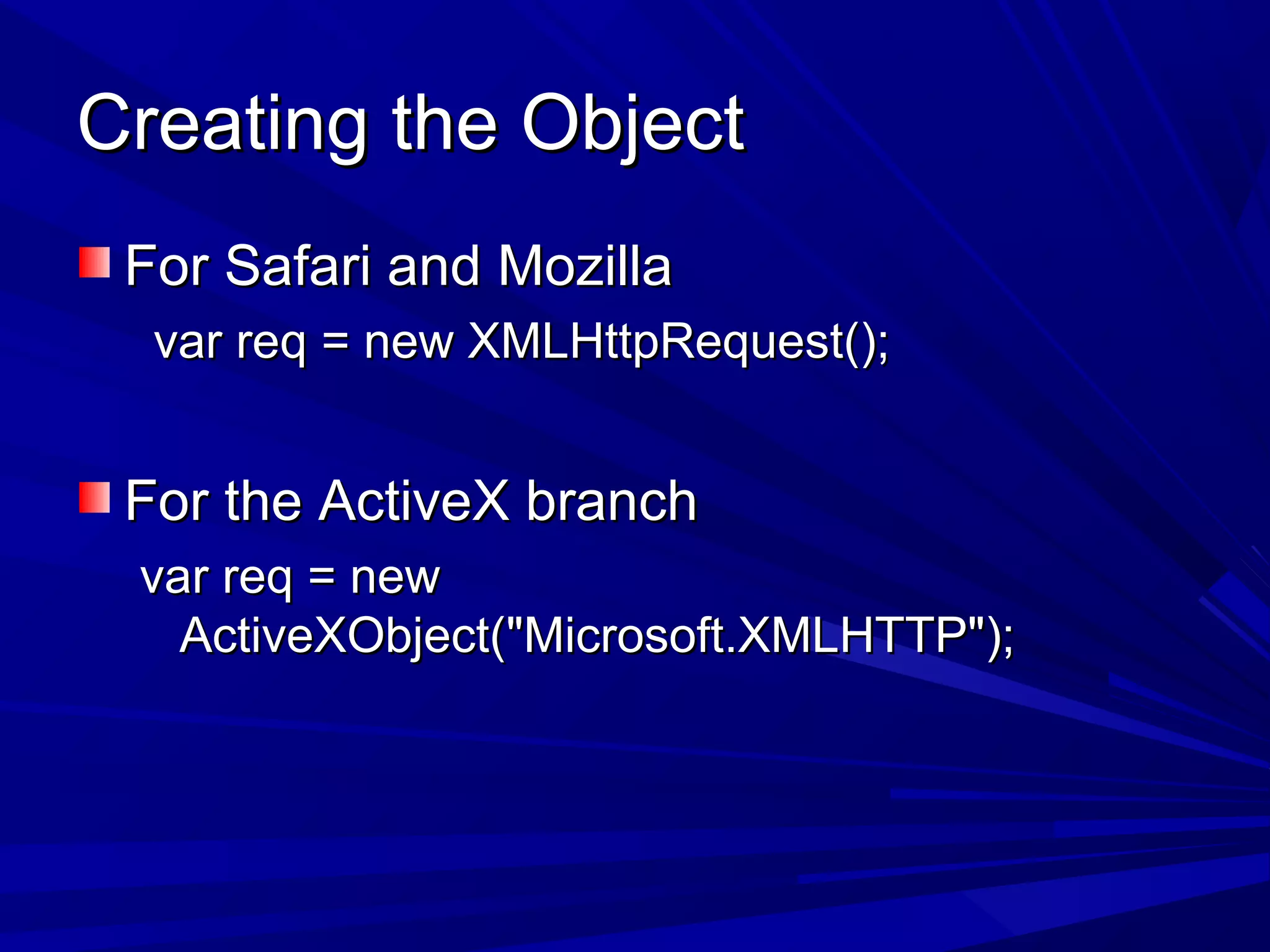 Creating the Object

For Safari and Mozilla

var req = new XMLHttpRequest();

For the ActiveX branch

var req = new ActiveXObject("Microsoft.XMLHTTP");